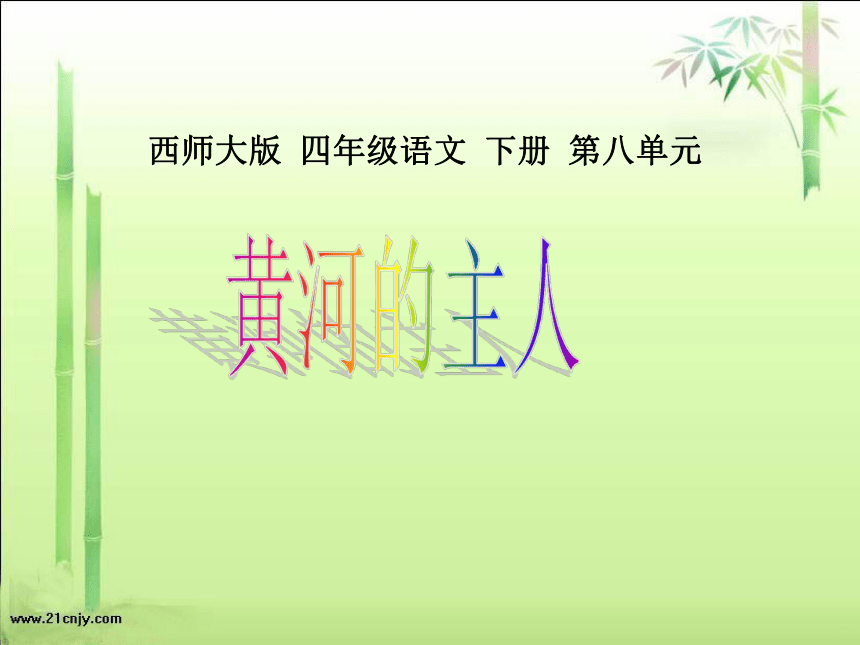 西师大版 四年级语文 下册 第八单元

黄河的主人

www.21cnjy.com